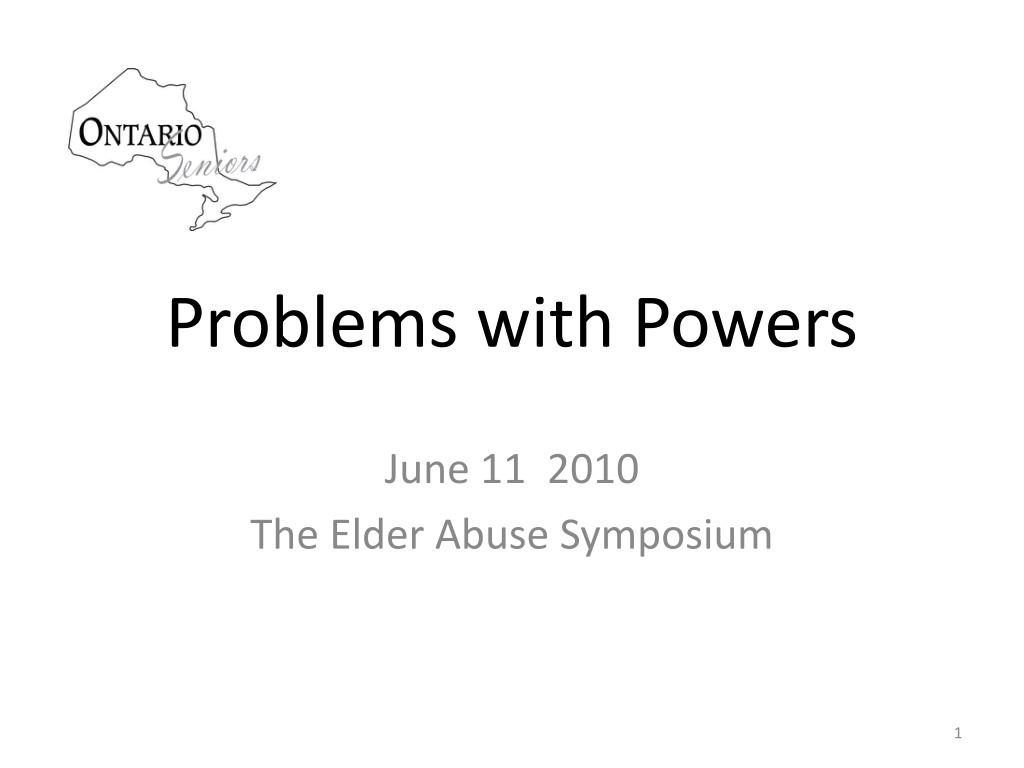 ONTARIO
Seniors

Problems with Powers

June 11 2010
The Elder Abuse Symposium

1